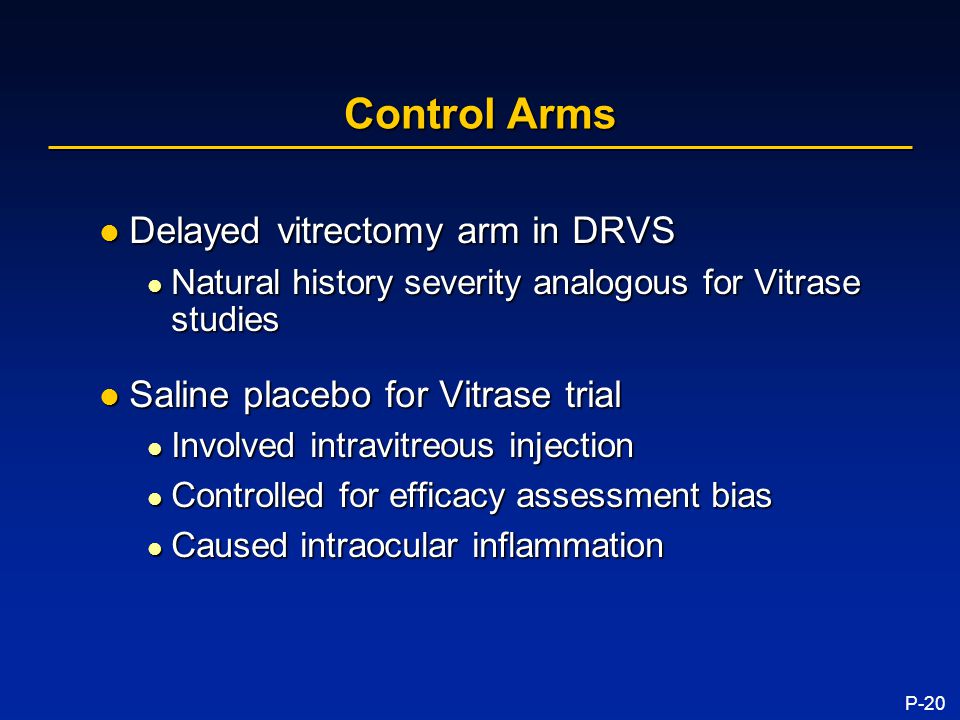 Control Arms

- Delayed vitrectomy arm in DRVS
  - Natural history severity analogous for Vitrase studies

- Saline placebo for Vitrase trial
  - Involved intravitreous injection
  - Controlled for efficacy assessment bias
  - Caused intraocular inflammation

P-20